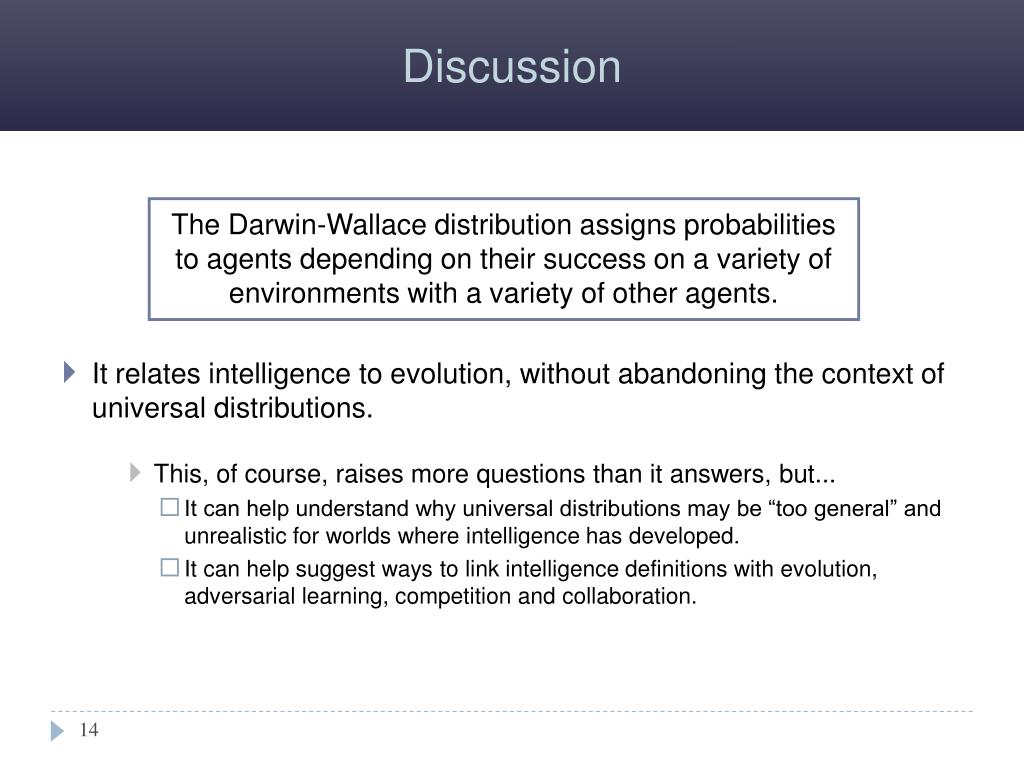 Discussion

The Darwin-Wallace distribution assigns probabilities to agents depending on their success on a variety of environments with a variety of other agents.

It relates intelligence to evolution, without abandoning the context of universal distributions.

This, of course, raises more questions than it answers, but...

It can help understand why universal distributions may be “too general” and unrealistic for worlds where intelligence has developed.

It can help suggest ways to link intelligence definitions with evolution, adversarial learning, competition and collaboration.

14